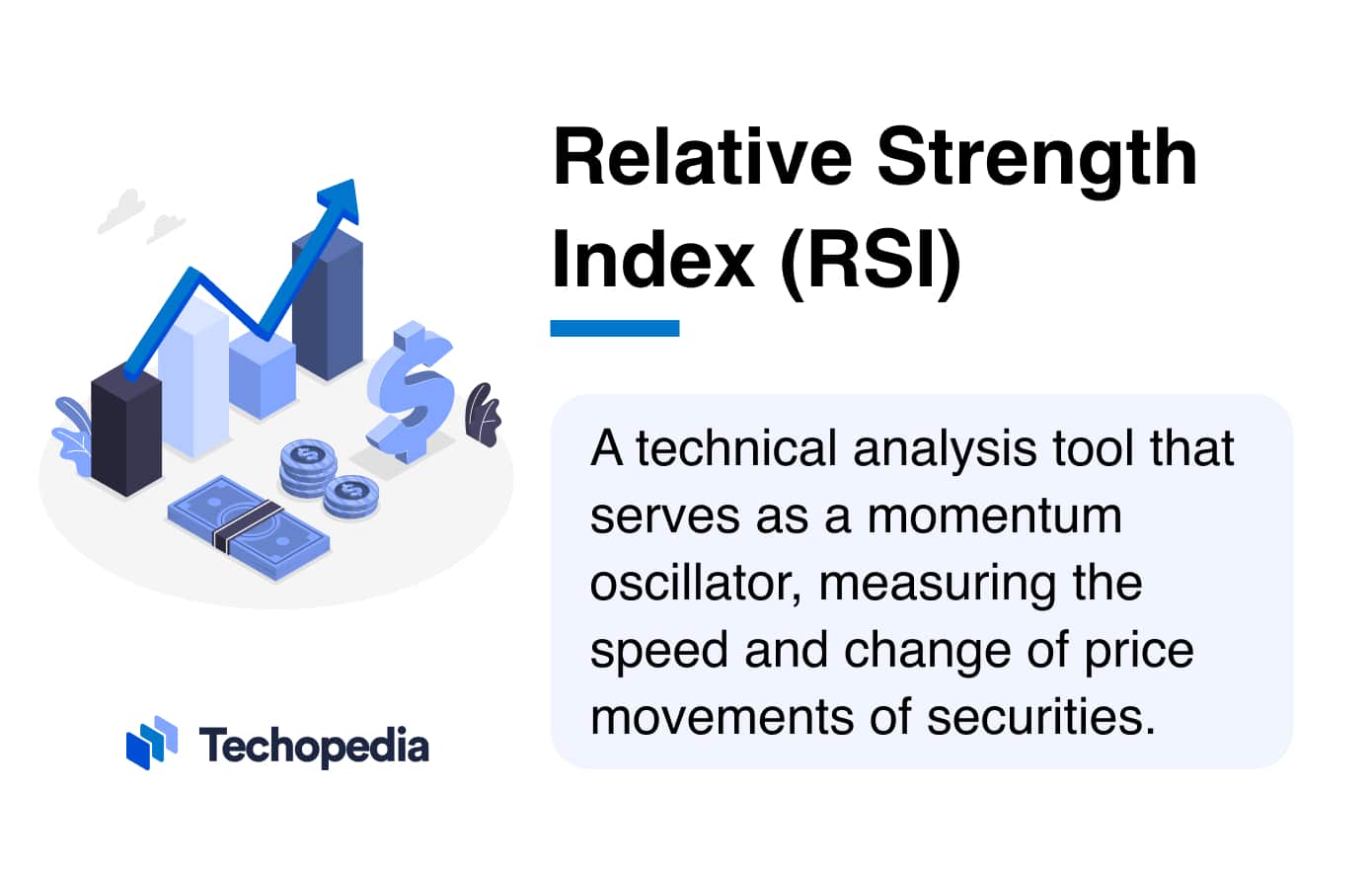 Relative Strength Index (RSI)

A technical analysis tool that serves as a momentum oscillator, measuring the speed and change of price movements of securities.

Techopedia